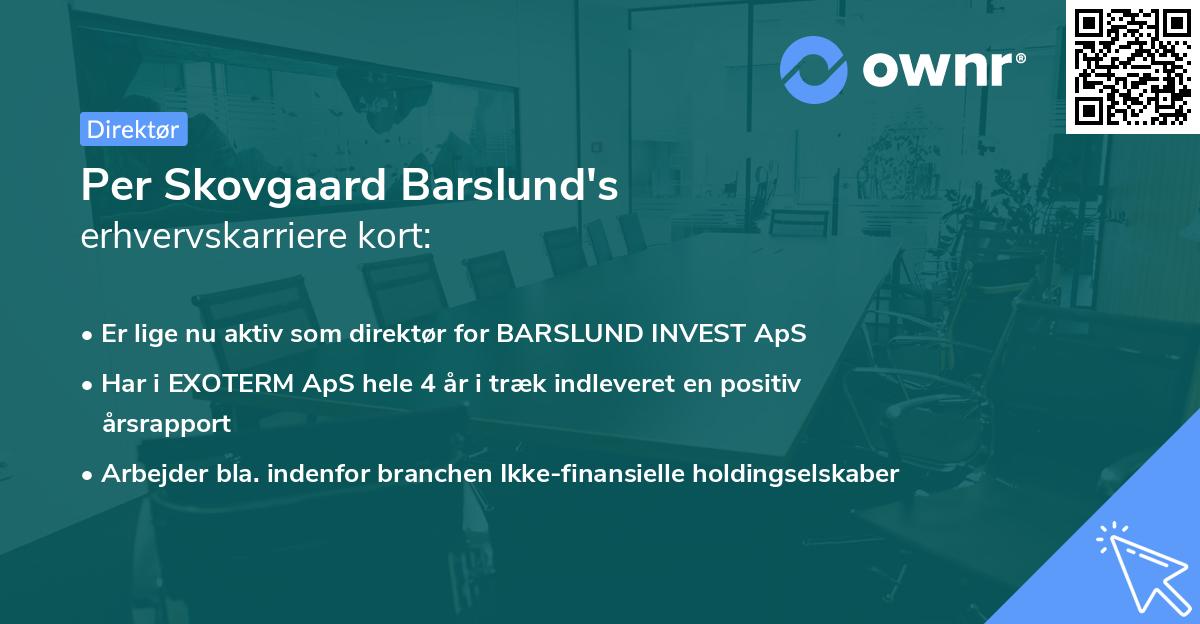 ownr®

Direktør

Per Skovgaard Barslund's
erhvervskarriere kort:

• Er lige nu aktiv som direktør for BARSLUND INVEST ApS
• Har i EXOTERM ApS hele 4 år i træk indleveret en positiv årsrapport
• Arbejder bla. indenfor branchen Ikke-finansielle holdingselskaber